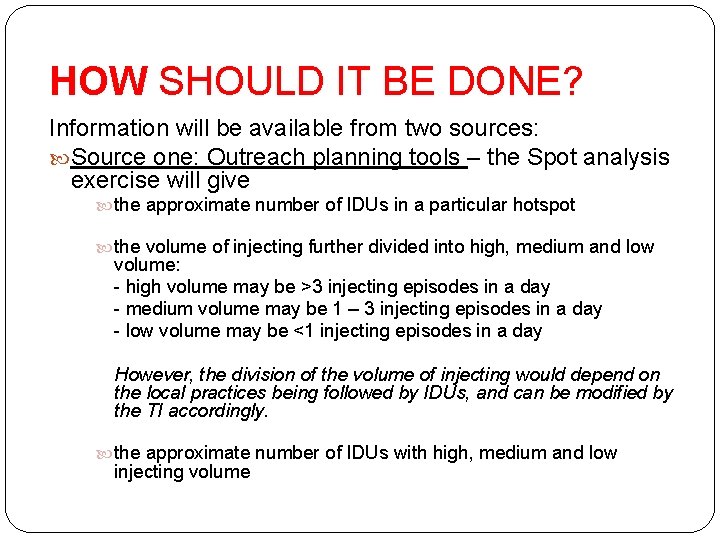 HOW SHOULD IT BE DONE?

Information will be available from two sources:

Source one: Outreach planning tools – the Spot analysis exercise will give

the approximate number of IDUs in a particular hotspot

the volume of injecting further divided into high, medium and low volume:
- high volume may be >3 injecting episodes in a day
- medium volume may be 1 – 3 injecting episodes in a day
- low volume may be <1 injecting episodes in a day

However, the division of the volume of injecting would depend on the local practices being followed by IDUs, and can be modified by the TI accordingly.

the approximate number of IDUs with high, medium and low injecting volume